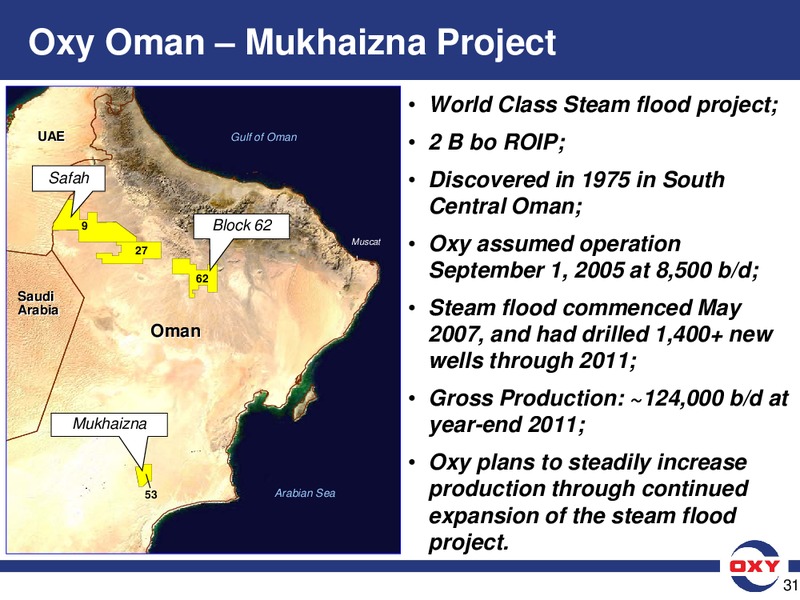 Oxy Oman – Mukhaizna Project

UAE

Gulf of Oman

Safah

9

27

Block 62

62

Muscat

Saudi Arabia

Oman

Mukhaizna

53

Arabian Sea

• World Class Steam flood project;
• 2 B bo ROIP;
• Discovered in 1975 in South Central Oman;
• Oxy assumed operation September 1, 2005 at 8,500 b/d;
• Steam flood commenced May 2007, and had drilled 1,400+ new wells through 2011;
• Gross Production: ~124,000 b/d at year-end 2011;
• Oxy plans to steadily increase production through continued expansion of the steam flood project.

OXY

31